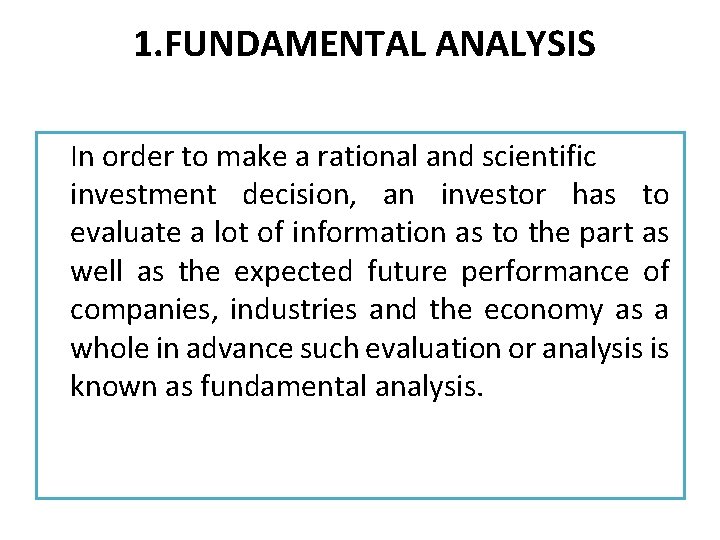 1.FUNDAMENTAL ANALYSIS

In order to make a rational and scientific investment decision, an investor has to evaluate a lot of information as to the part as well as the expected future performance of companies, industries and the economy as a whole in advance such evaluation or analysis is known as fundamental analysis.